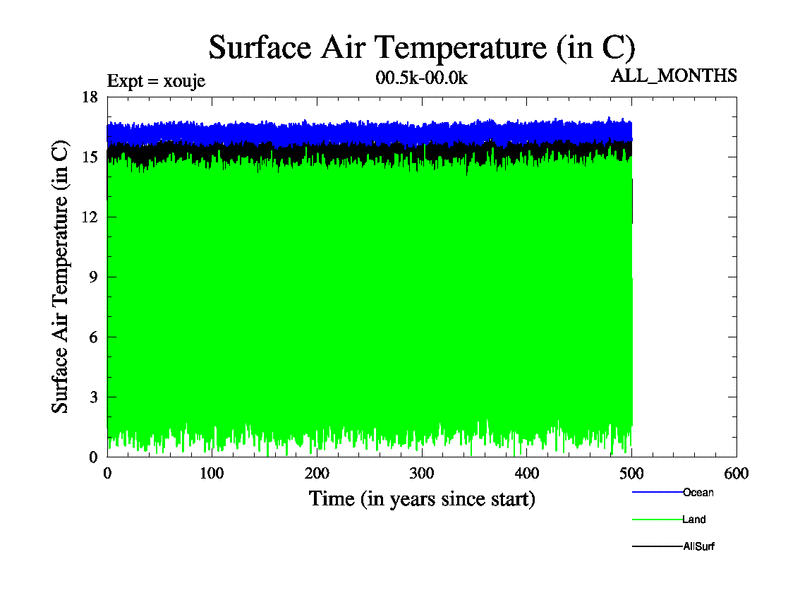 Surface Air Temperature (in C)

Expt = xouje

00.5k-00.0k

ALL_MONTHS

Surface Air Temperature (in C)

18
15
12
9
6
3
0

0
100
200
300
400
500
600

Time (in years since start)

Ocean
Land
AllSurf